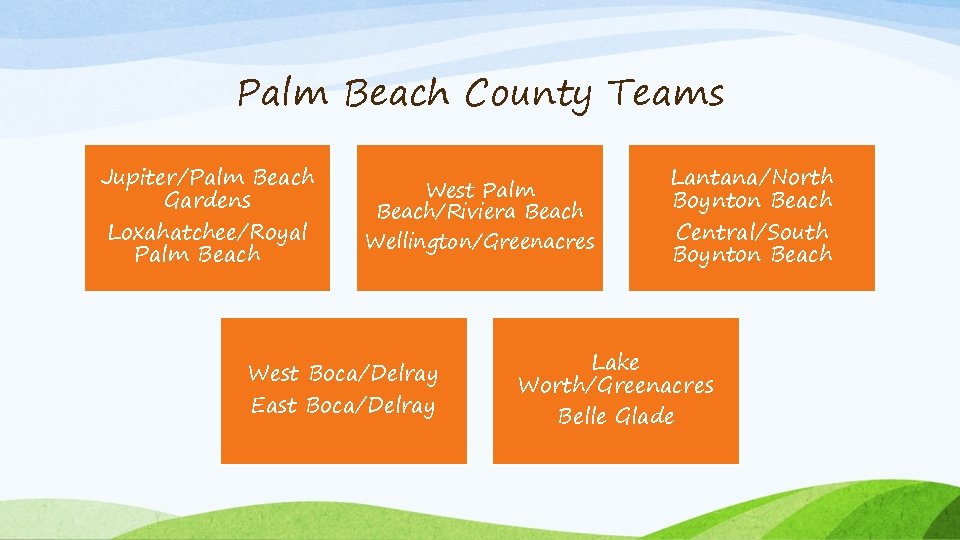 Palm Beach County Teams

Jupiter/Palm Beach Gardens
Loxahatchee/Royal Palm Beach

West Palm Beach/Riviera Beach
Wellington/Greenacres

Lantana/North Boynton Beach
Central/South Boynton Beach

West Boca/Delray
East Boca/Delray

Lake Worth/Greenacres
Belle Glade